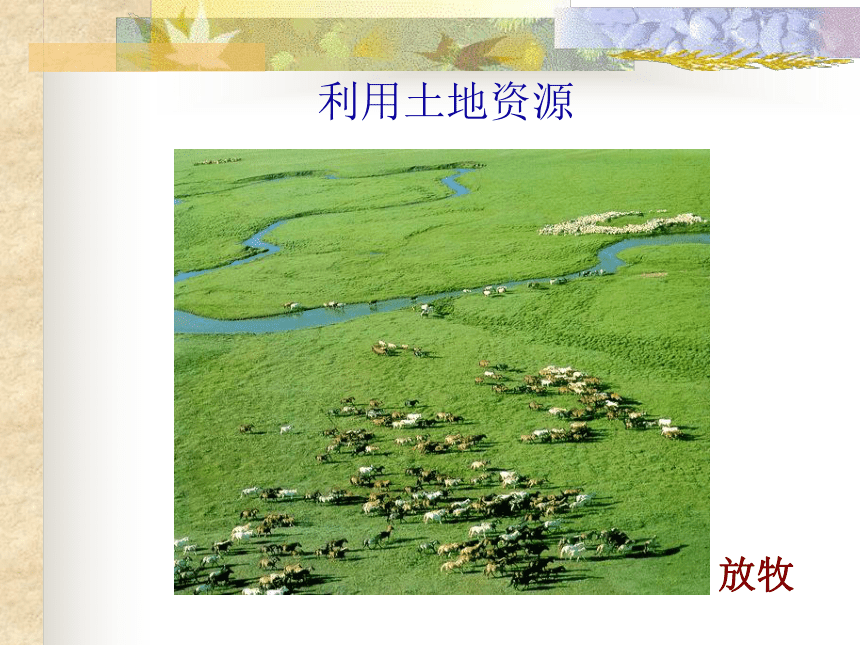 利用土地资源

放牧